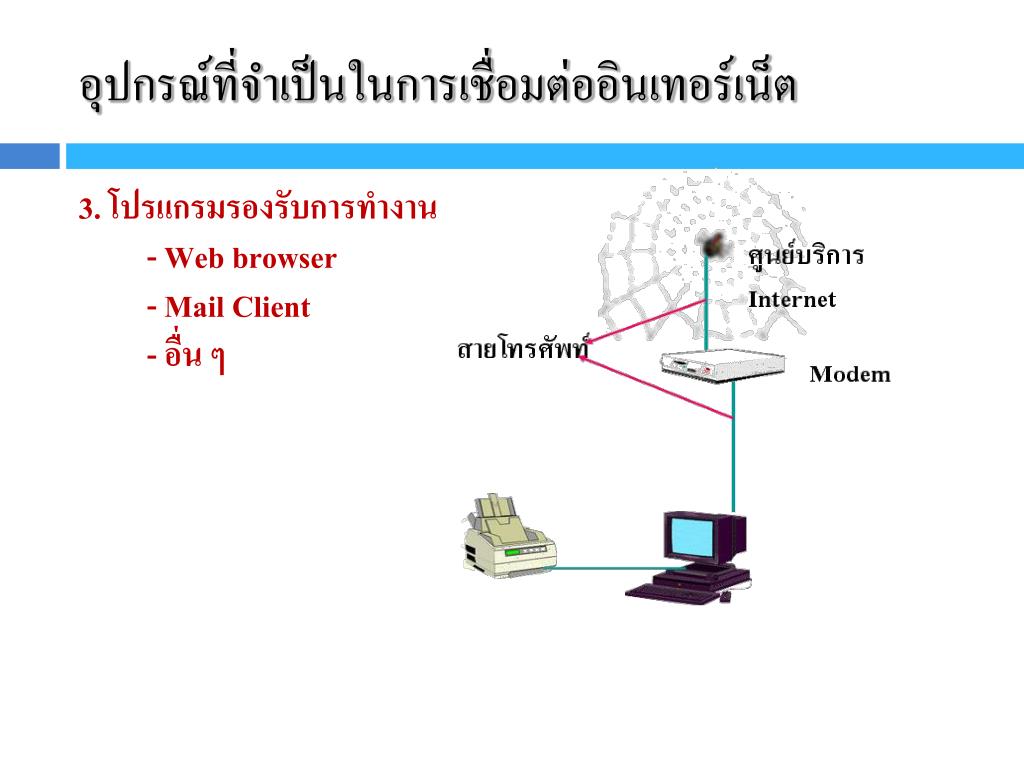 อุปกรณ์ที่จำเป็นในการเชื่อมต่ออินเทอร์เน็ต

3. โปรแกรมรองรับการทำงาน

- Web browser

- Mail Client

- อื่น ๆ

ศูนย์บริการ Internet

สายโทรศัพท์

Modem